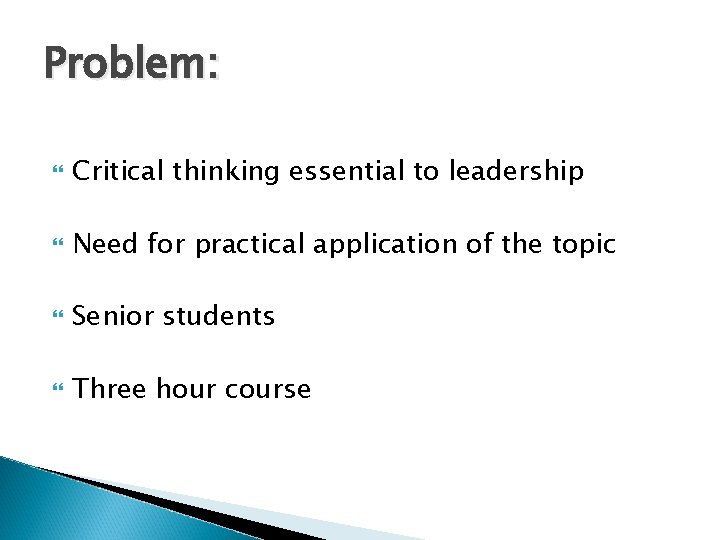 Problem:

Critical thinking essential to leadership

Need for practical application of the topic

Senior students

Three hour course